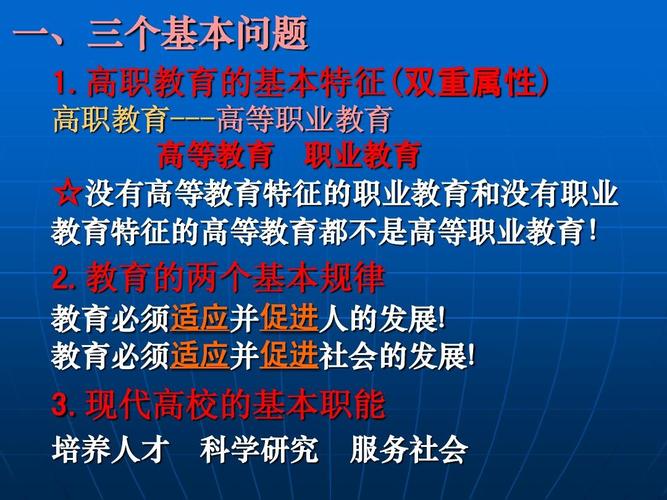 一、三个基本问题

1. 高职教育的基本特征(双重属性)

高职教育---高等职业教育

高等教育　职业教育

☆没有高等教育特征的职业教育和没有职业教育特征的高等教育都不是高等职业教育!

2. 教育的两个基本规律

教育必须适应并促进人的发展!

教育必须适应并促进社会的发展!

3. 现代高校的基本职能

培养人才　科学研究　服务社会